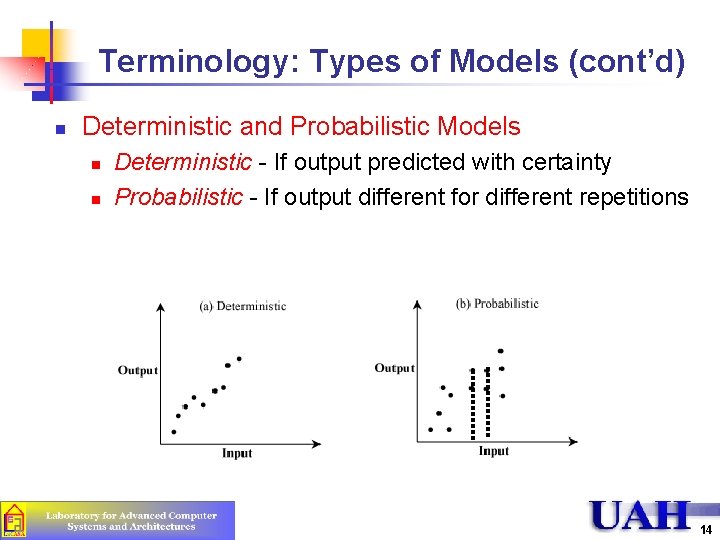 Terminology: Types of Models (cont'd)

Deterministic and Probabilistic Models

Deterministic - If output predicted with certainty

Probabilistic - If output different for different repetitions

(a) Deterministic

Output

Input

(b) Probabilistic

Output

Input

Laboratory for Advanced Computer Systems and Architectures

UAH

14